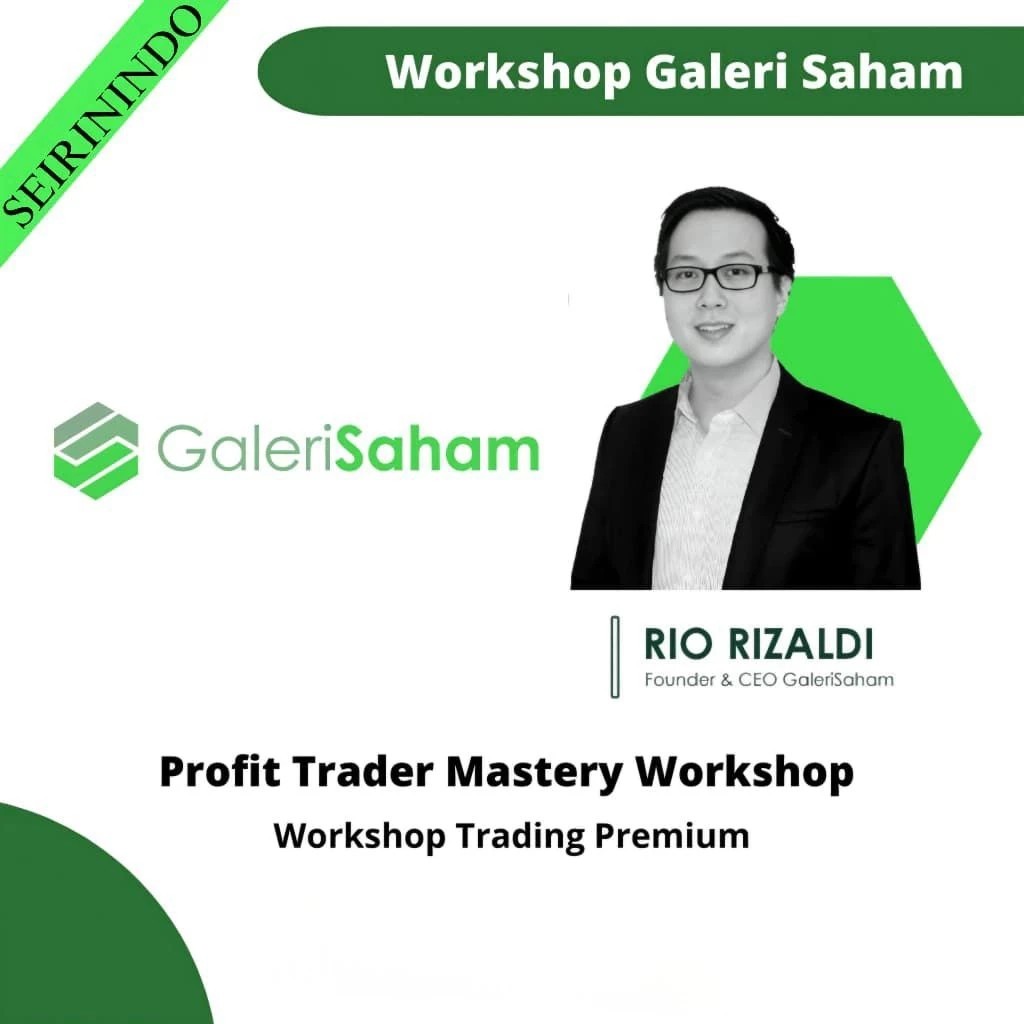 SEIRININDO

Workshop Galeri Saham

GaleriSaham

RIO RIZALDI
Founder & CEO GaleriSaham

Profit Trader Mastery Workshop
Workshop Trading Premium